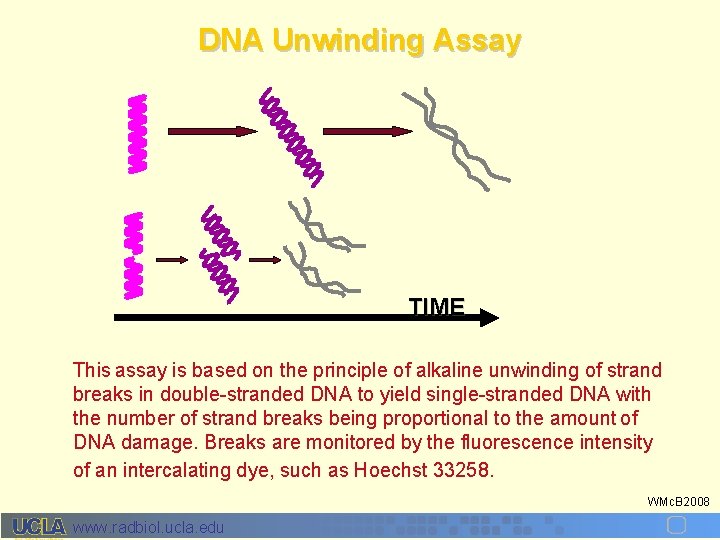 DNA Unwinding Assay

TIME

This assay is based on the principle of alkaline unwinding of strand breaks in double-stranded DNA to yield single-stranded DNA with the number of strand breaks being proportional to the amount of DNA damage. Breaks are monitored by the fluorescence intensity of an intercalating dye, such as Hoechst 33258.

WMcB2008

UCLA www.radbiol.ucla.edu